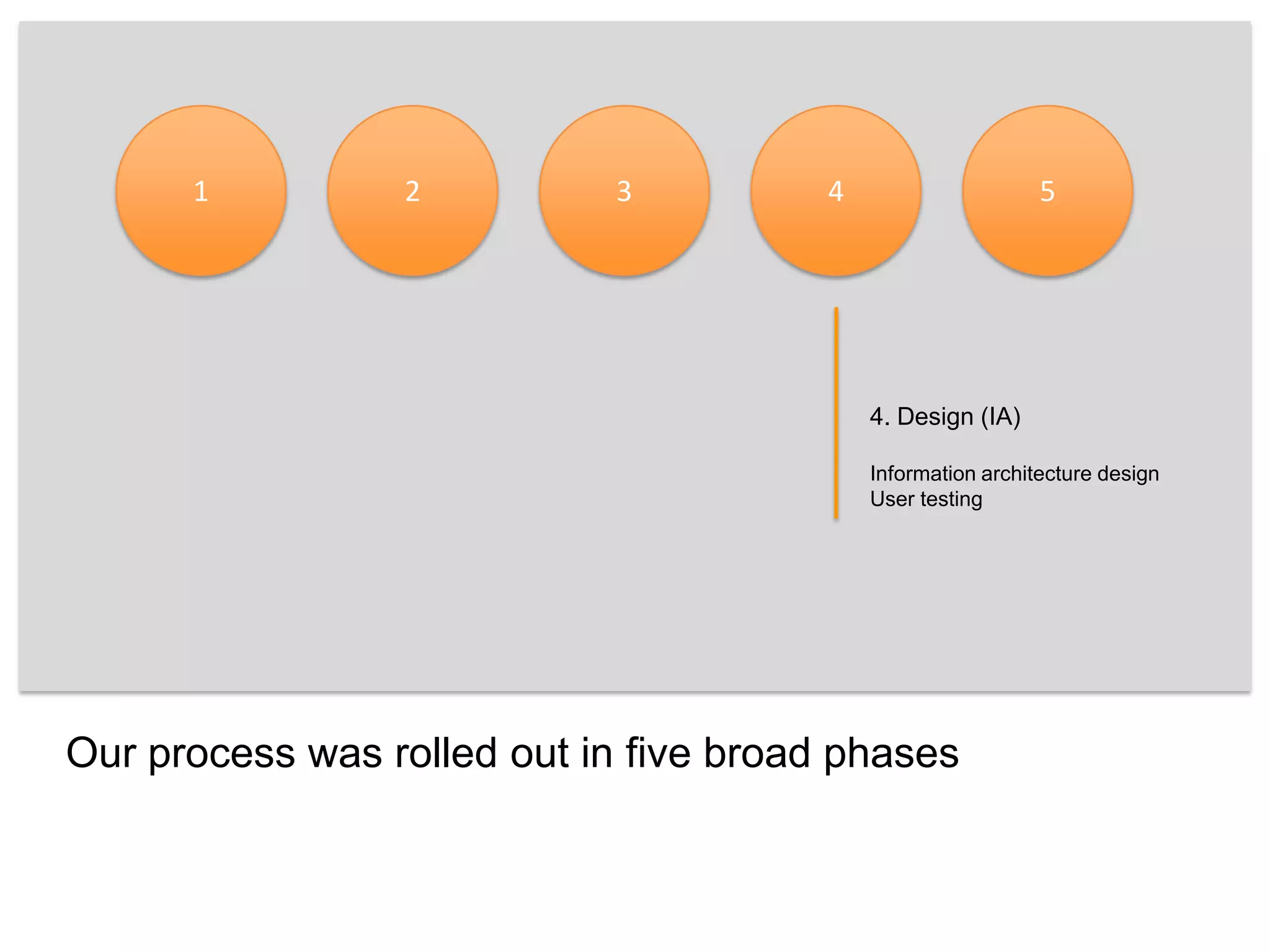 1

2

3

4

5

4. Design (IA)

Information architecture design
User testing

Our process was rolled out in five broad phases